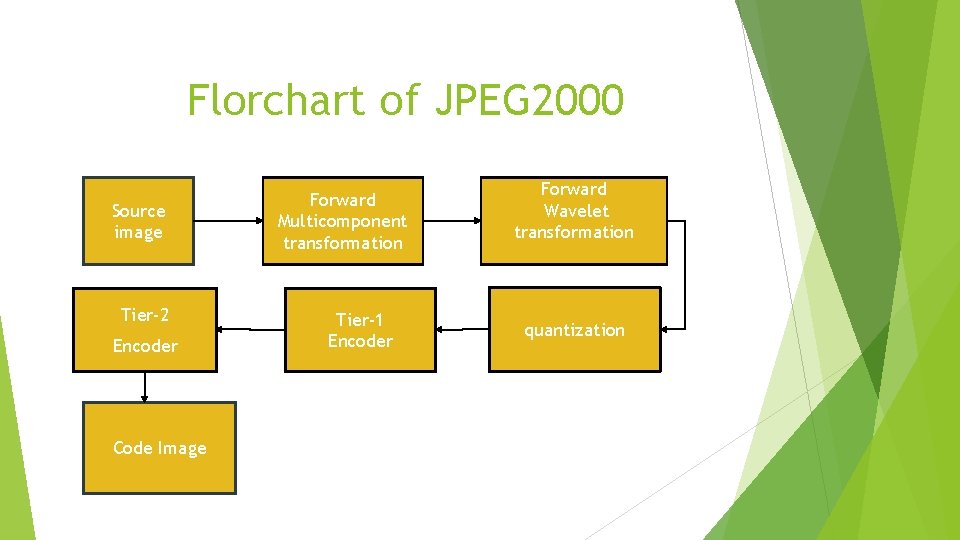 Florchart of JPEG2000

Source image

Forward Multicomponent transformation

Forward Wavelet transformation

quantization

Tier-1 Encoder

Tier-2

Encoder

Code Image